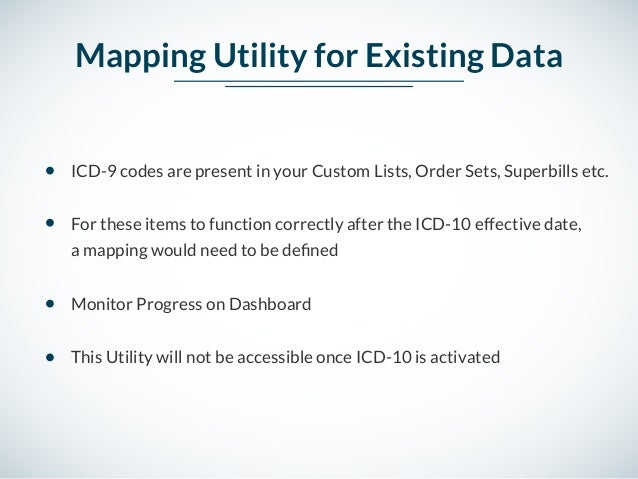 Mapping Utility for Existing Data

- ICD-9 codes are present in your Custom Lists, Order Sets, Superbills etc.

- For these items to function correctly after the ICD-10 effective date, a mapping would need to be defined

- Monitor Progress on Dashboard

- This Utility will not be accessible once ICD-10 is activated